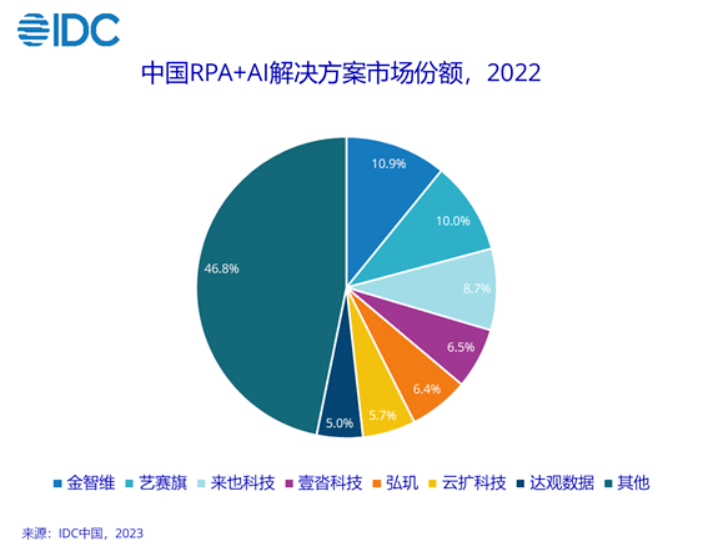 IDC

中国RPA+AI解决方案市场份额，2022

10.9%
10.0%
8.7%
6.5%
6.4%
5.7%
5.0%
46.8%

金智维 艺赛旗 来也科技 壹沓科技 弘玑 云扩科技 达观数据 其他

来源：IDC中国，2023